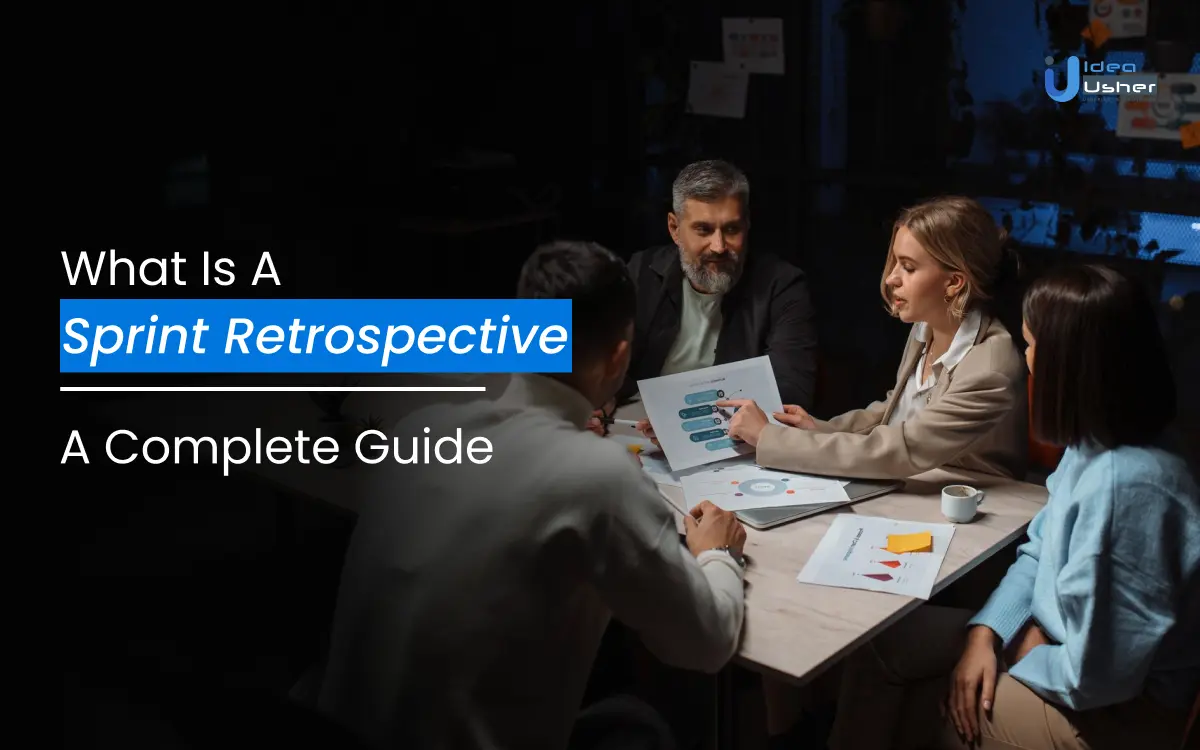 Idea Usher

What Is A
Sprint Retrospective
A Complete Guide